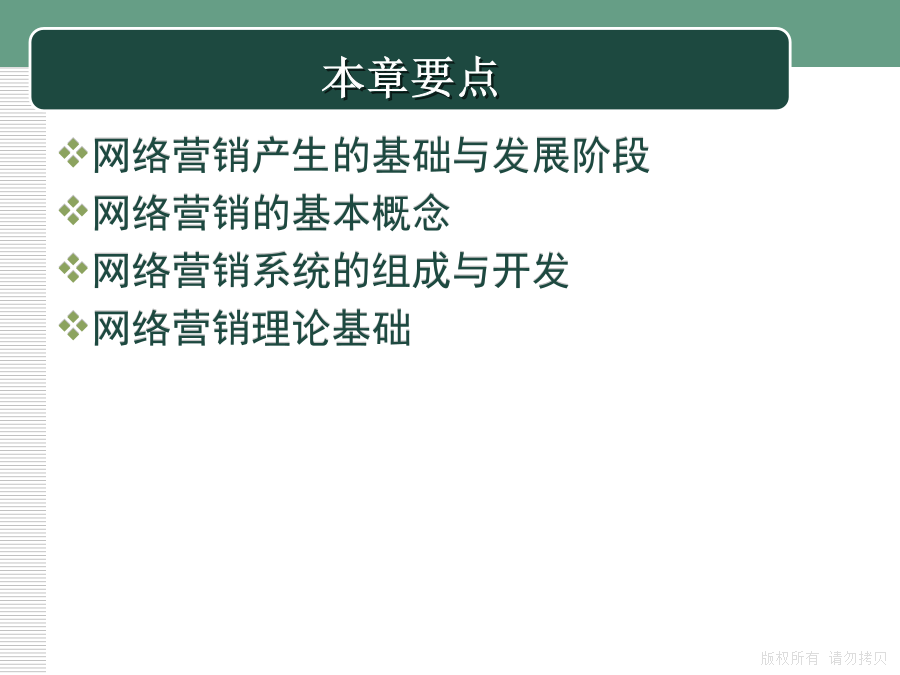 本章要点

❖网络营销产生的基础与发展阶段
❖网络营销的基本概念
❖网络营销系统的组成与开发
❖网络营销理论基础

版权所有 请勿拷贝